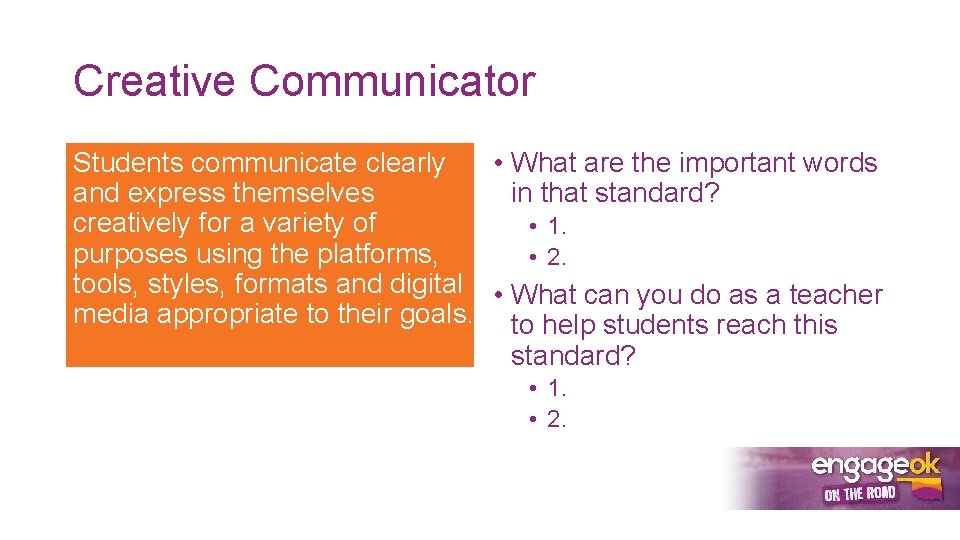 Creative Communicator

Students communicate clearly and express themselves creatively for a variety of purposes using the platforms, tools, styles, formats and digital media appropriate to their goals.

• What are the important words in that standard?
  • 1.
  • 2.
• What can you do as a teacher to help students reach this standard?
  • 1.
  • 2.

engageok
ON THE ROAD